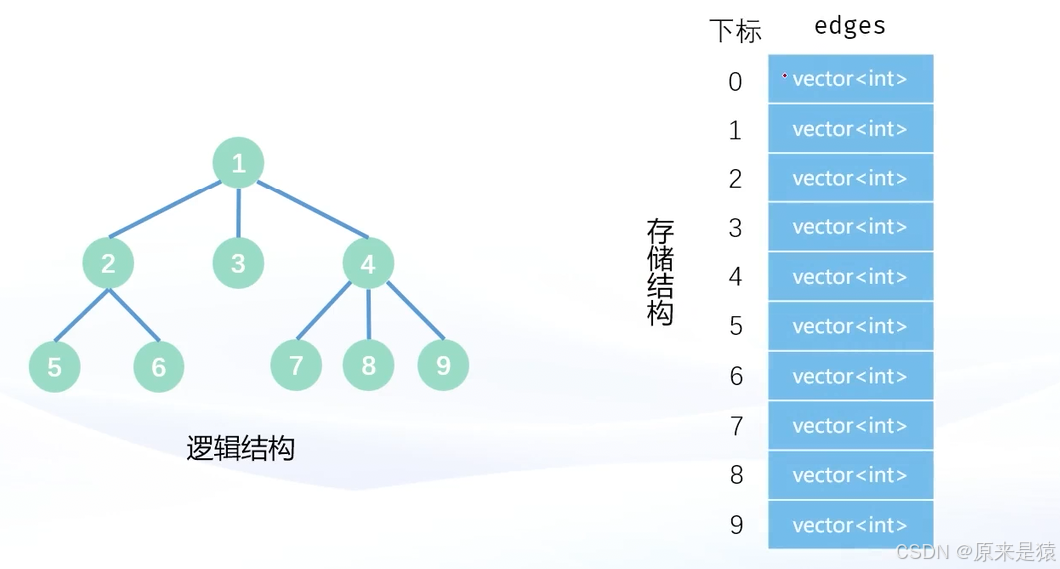 1
2
3
4
5
6
7
8
9

逻辑结构

存储结构

| 下标 | edges |
|---|---|
| 0 | vector<int> |
| 1 | vector<int> |
| 2 | vector<int> |
| 3 | vector<int> |
| 4 | vector<int> |
| 5 | vector<int> |
| 6 | vector<int> |
| 7 | vector<int> |
| 8 | vector<int> |
| 9 | vector<int> |

CSDN @原来是猿